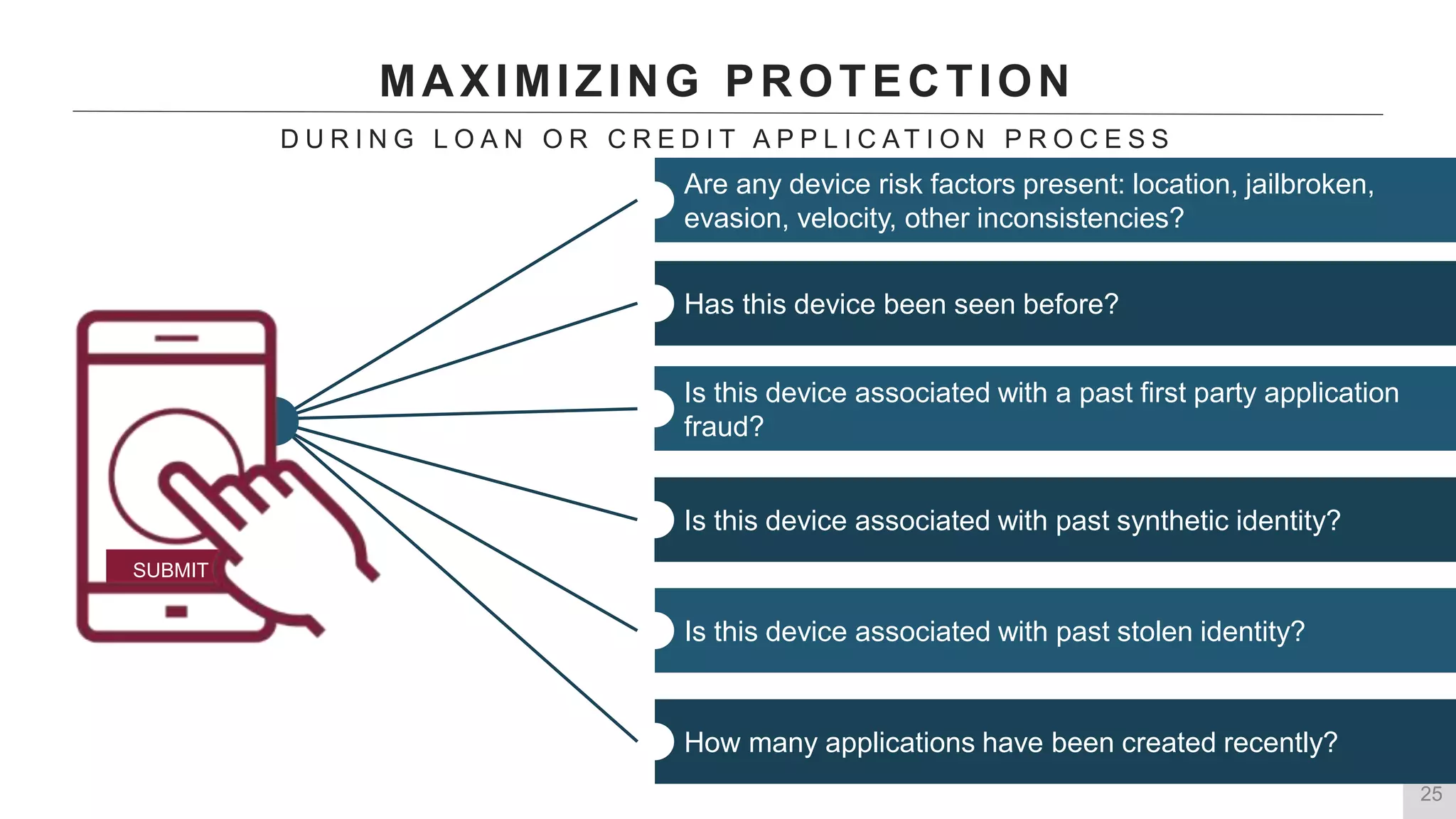 MAXIMIZING PROTECTION

DURING LOAN OR CREDIT APPLICATION PROCESS

SUBMIT

Are any device risk factors present: location, jailbroken, evasion, velocity, other inconsistencies?

Has this device been seen before?

Is this device associated with a past first party application fraud?

Is this device associated with past synthetic identity?

Is this device associated with past stolen identity?

How many applications have been created recently?

25